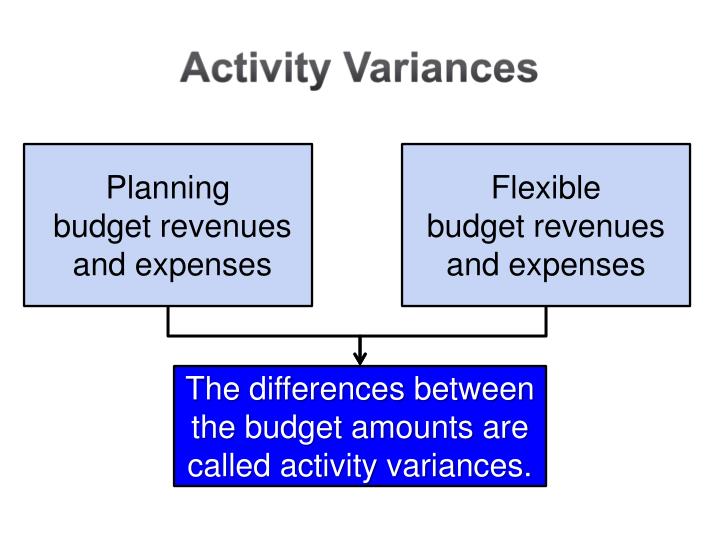 Activity Variances

Planning budget revenues and expenses

Flexible budget revenues and expenses

The differences between the budget amounts are called activity variances.